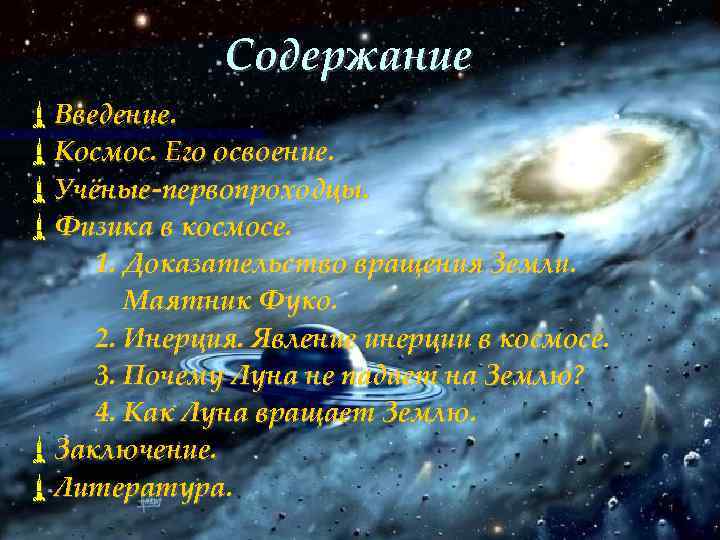 Содержание

Введение.

Космос. Его освоение.

Учёные-первопроходцы.

Физика в космосе.

1. Доказательство вращения Земли. Маятник Фуко.

2. Инерция. Явление инерции в космосе.

3. Почему Луна не падает на Землю?

4. Как Луна вращает Землю.

Заключение.

Литература.